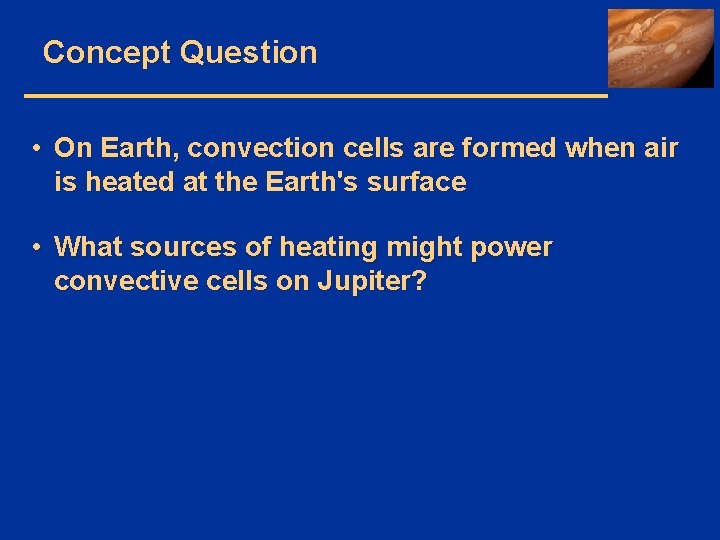 Concept Question

• On Earth, convection cells are formed when air is heated at the Earth's surface

• What sources of heating might power convective cells on Jupiter?